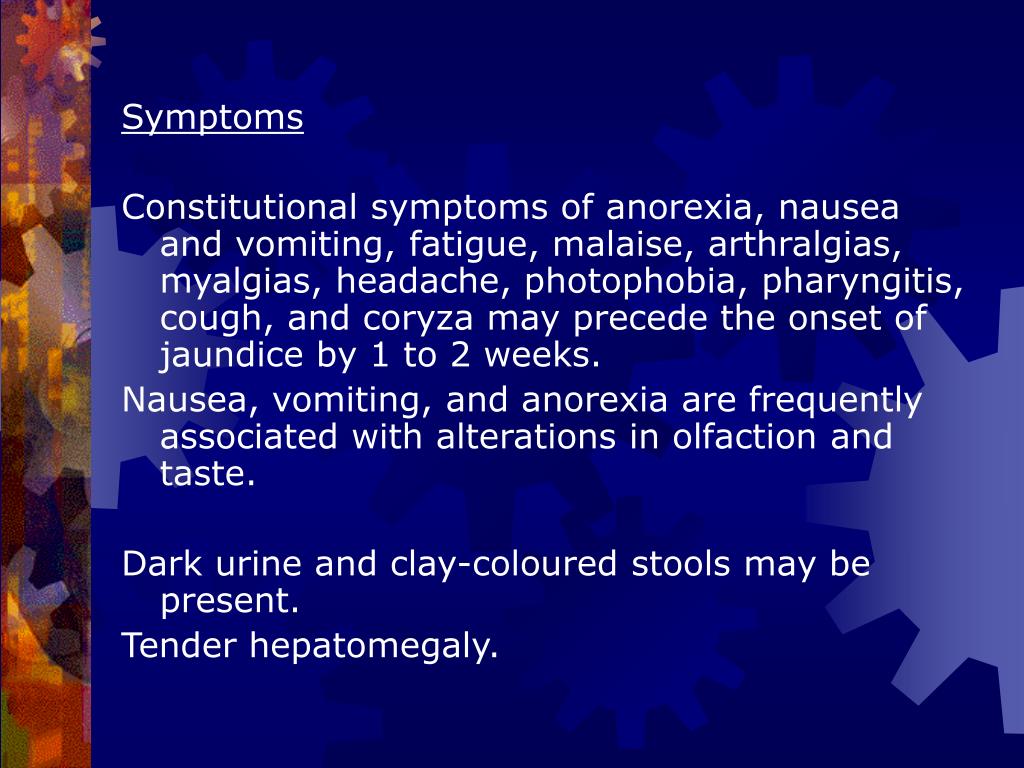 Symptoms

Constitutional symptoms of anorexia, nausea and vomiting, fatigue, malaise, arthralgias, myalgias, headache, photophobia, pharyngitis, cough, and coryza may precede the onset of jaundice by 1 to 2 weeks.

Nausea, vomiting, and anorexia are frequently associated with alterations in olfaction and taste.

Dark urine and clay-coloured stools may be present.

Tender hepatomegaly.